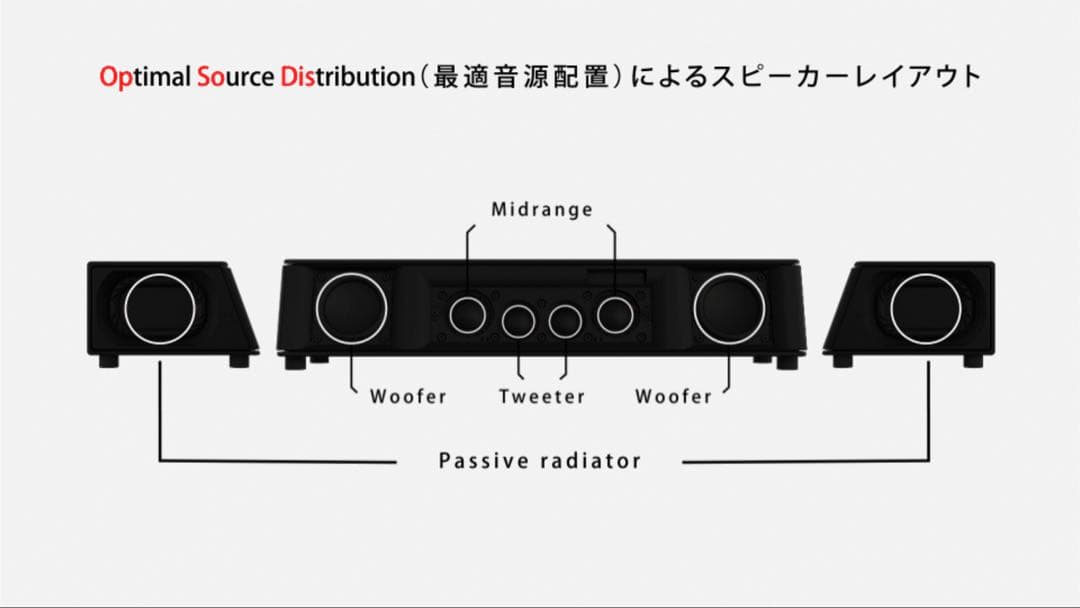 Optimal Source Distribution（最適音源配置）によるスピーカーレイアウト

Midrange

Woofer

Tweeter

Woofer

Passive radiator